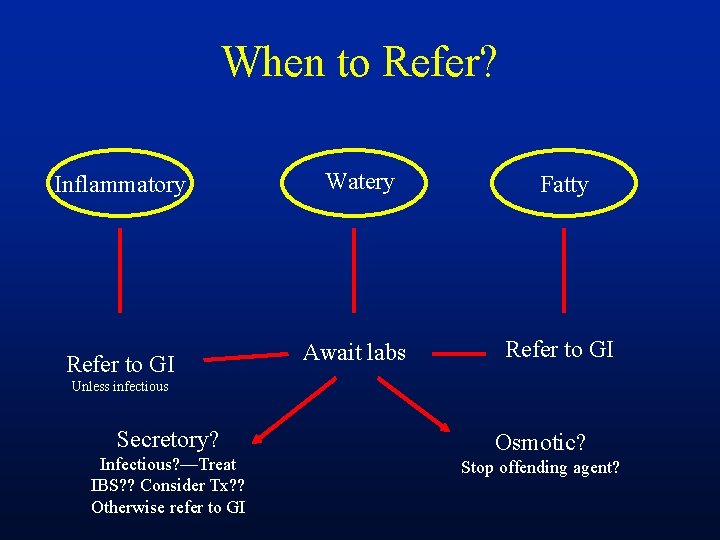 When to Refer?

Inflammatory

Watery

Fatty

Refer to GI
Unless infectious

Await labs

Refer to GI

Secretory?
Infectious?—Treat
IBS?? Consider Tx??
Otherwise refer to GI

Osmotic?
Stop offending agent?